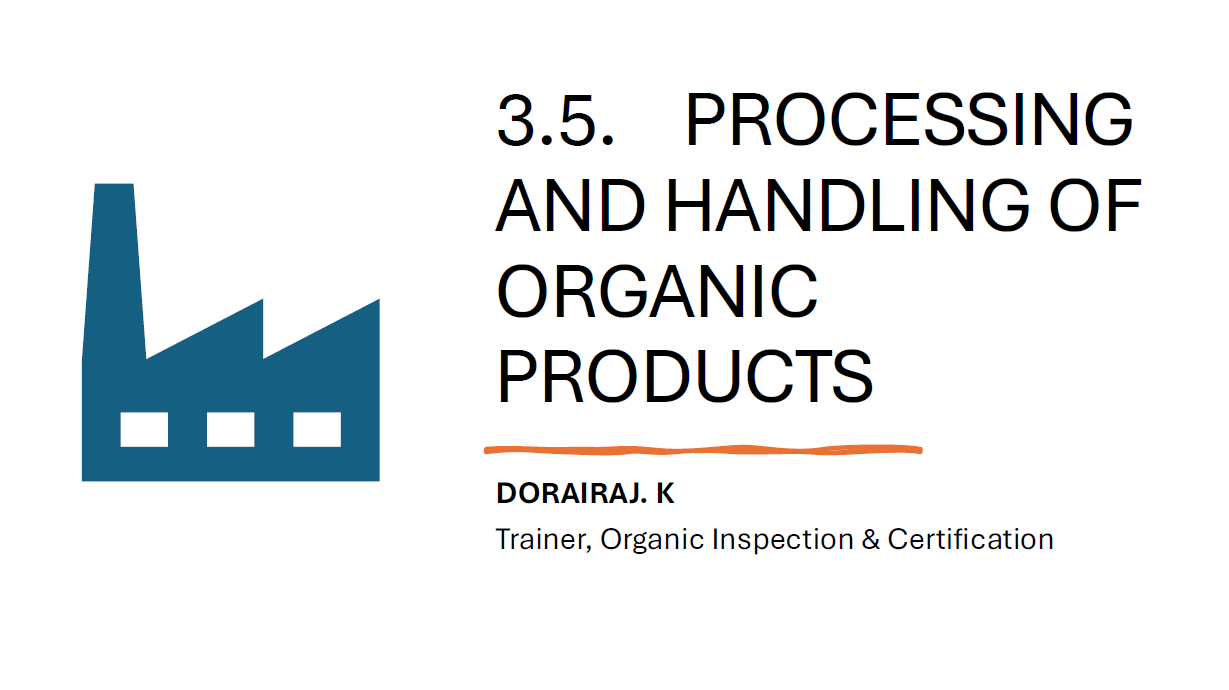 3.5. PROCESSING AND HANDLING OF ORGANIC PRODUCTS

DORAIRAJ. K

Trainer, Organic Inspection & Certification